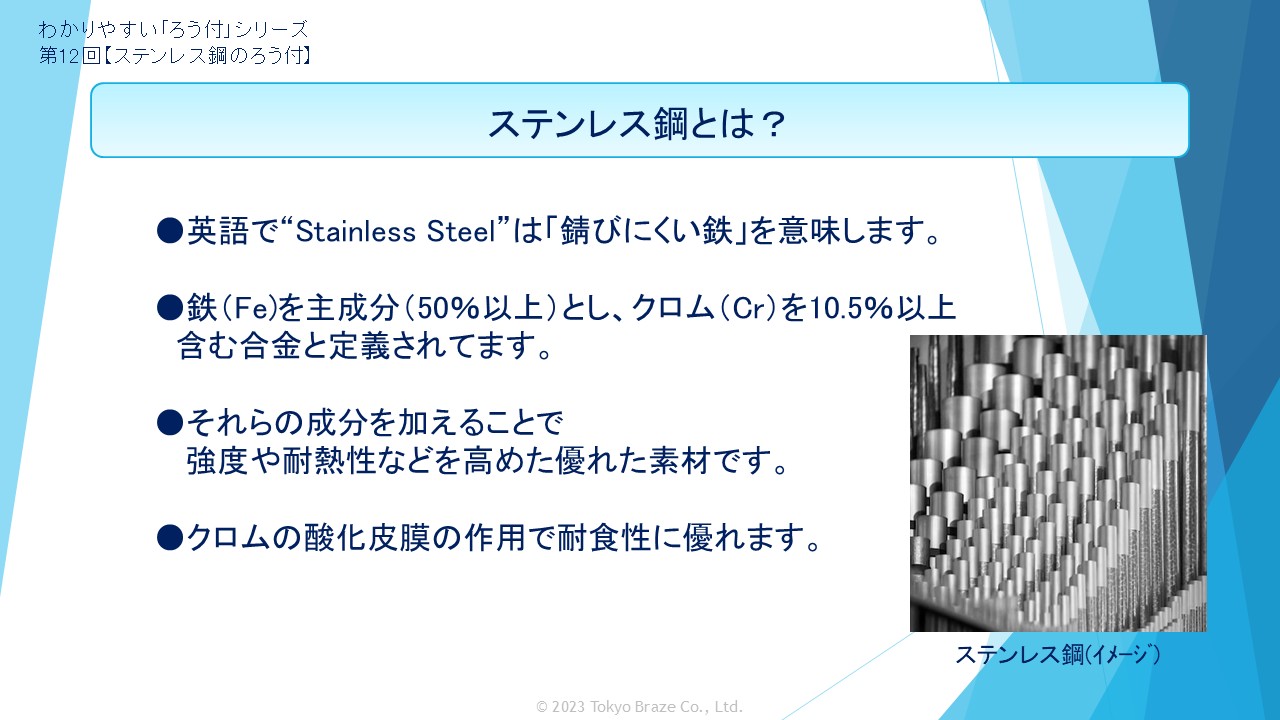 わかりやすい「ろう付」シリーズ
第12回【ステンレス鋼のろう付】

ステンレス鋼とは？

●英語で“Stainless Steel”は「錆びにくい鉄」を意味します。

●鉄（Fe)を主成分（50%以上）とし、クロム（Cr）を10.5%以上含む合金と定義されてます。

●それらの成分を加えることで強度や耐熱性などを高めた優れた素材です。

●クロムの酸化皮膜の作用で耐食性に優れます。

ステンレス鋼(イメージ)

© 2023 Tokyo Braze Co., Ltd.